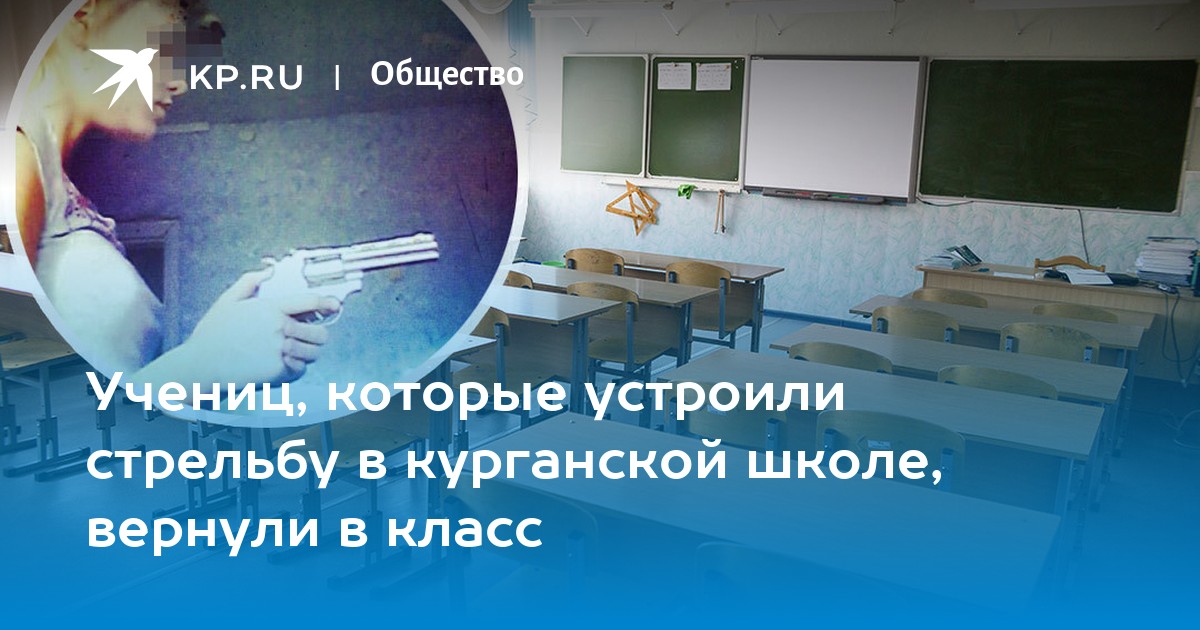 KP.RU | Общество

Учениц, которые устроили стрельбу в курганской школе, вернули в класс